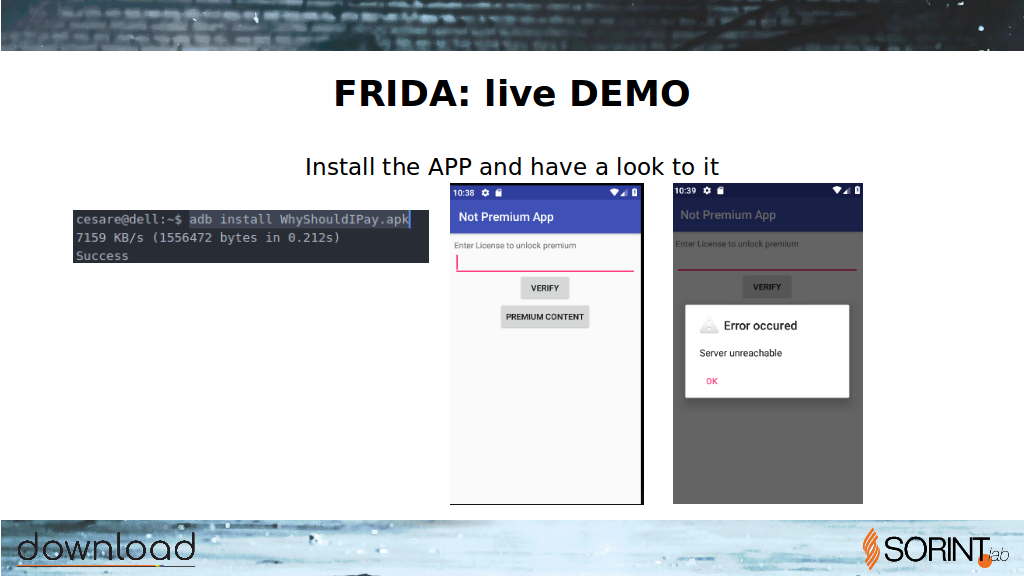 FRIDA: live DEMO

Install the APP and have a look to it

cesare@dell:~$ adb install WhyShouldIPay.apk
7159 KB/s (1556472 bytes in 0.212s)
Success

10:38

Not Premium App

Enter License to unlock premium

VERIFY

PREMIUM CONTENT

10:39

Not Premium App

Enter License to unlock premium

VERIFY

Error occured

Server unreachable

OK

download

SORINT.lab